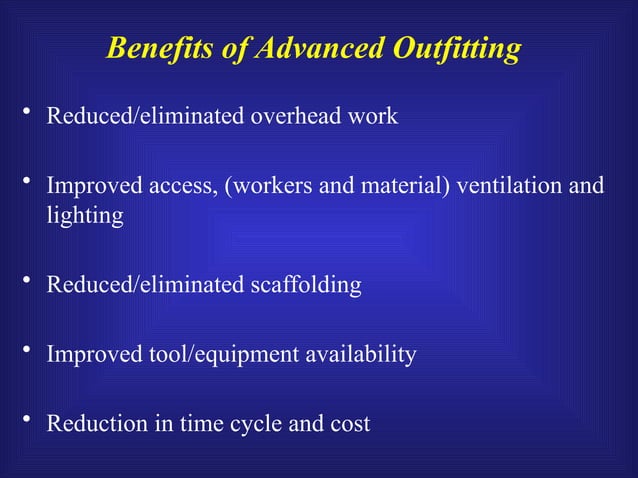 Benefits of Advanced Outfitting

• Reduced/eliminated overhead work

• Improved access, (workers and material) ventilation and lighting

• Reduced/eliminated scaffolding

• Improved tool/equipment availability

• Reduction in time cycle and cost